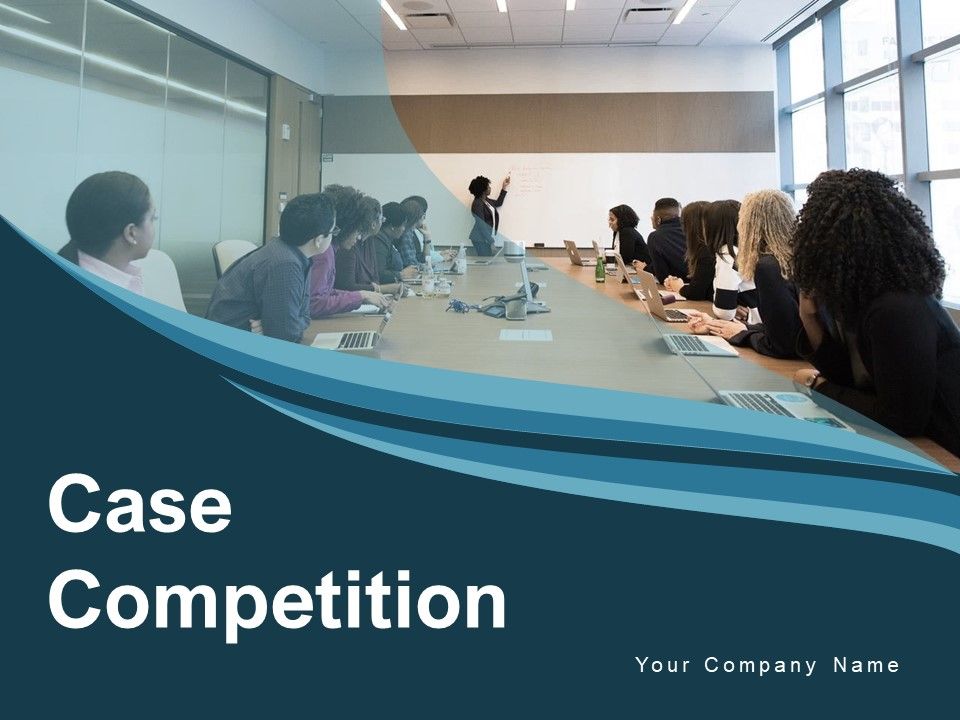 Case Competition

Your Company Name